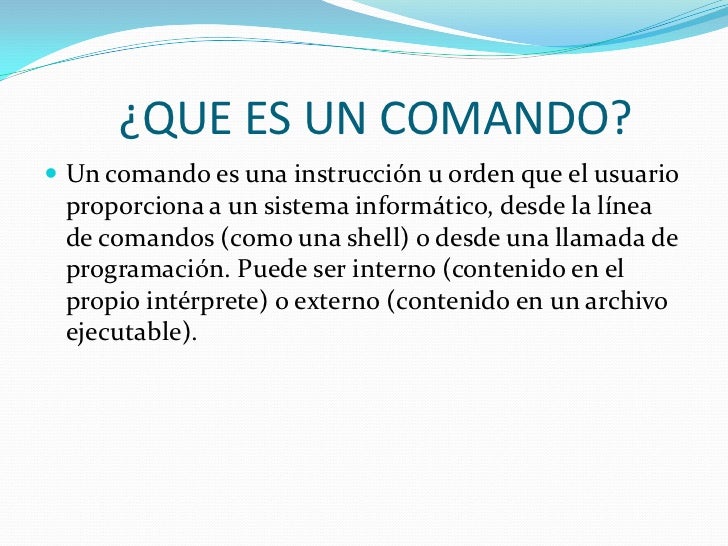 ¿QUE ES UN COMANDO?

Un comando es una instrucción u orden que el usuario proporciona a un sistema informático, desde la línea de comandos (como una shell) o desde una llamada de programación. Puede ser interno (contenido en el propio intérprete) o externo (contenido en un archivo ejecutable).